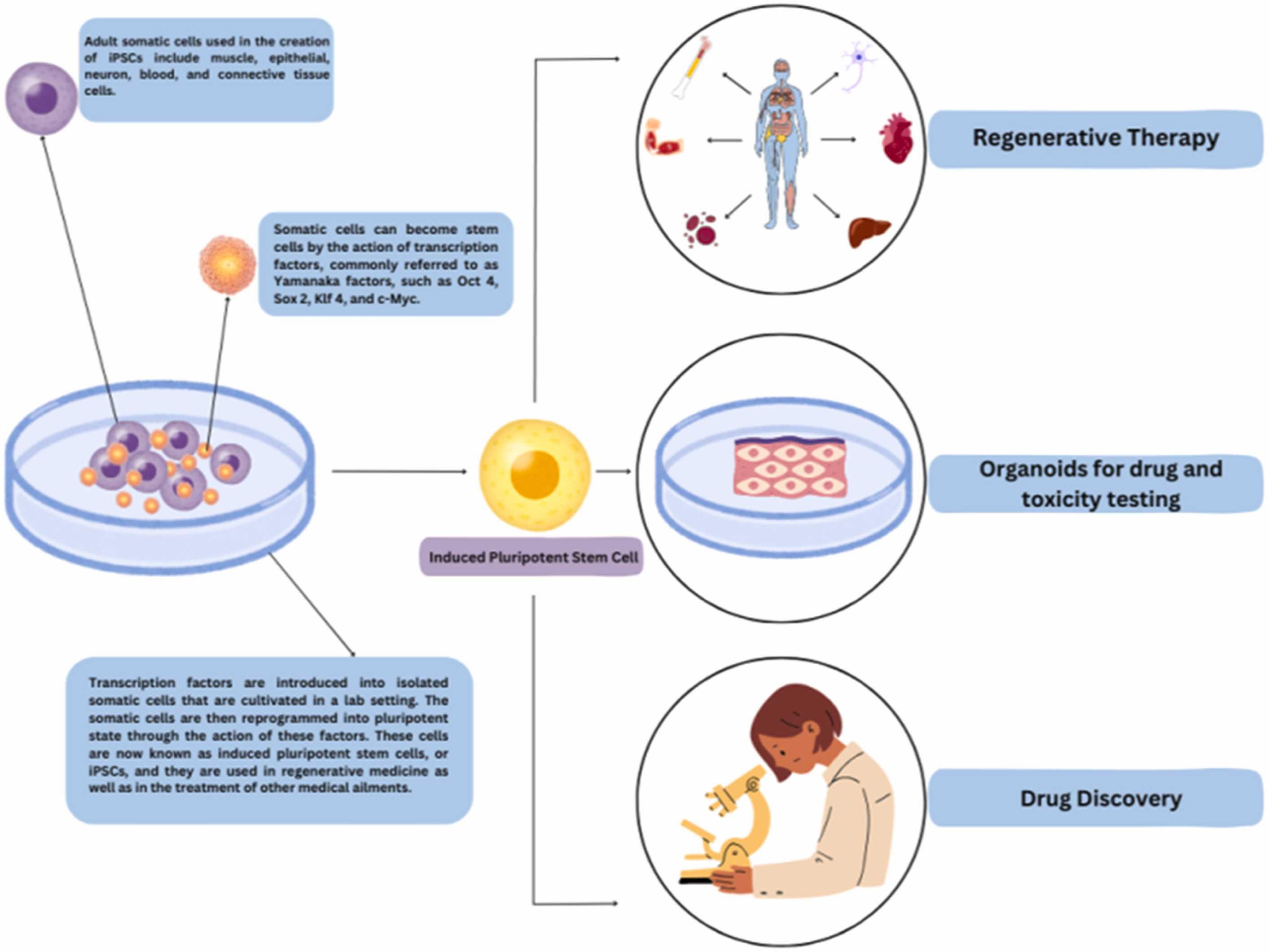 Adult somatic cells used in the creation of iPSCs include muscle, epithelial, neuron, blood, and connective tissue cells.

Somatic cells can become stem cells by the action of transcription factors, commonly referred to as Yamanaka factors, such as Oct 4, Sox 2, Klf 4, and c-Myc.

Transcription factors are introduced into isolated somatic cells that are cultivated in a lab setting. The somatic cells are then reprogrammed into pluripotent state through the action of these factors. These cells are now known as induced pluripotent stem cells, or iPSCs, and they are used in regenerative medicine as well as in the treatment of other medical ailments.

Induced Pluripotent Stem Cell

Regenerative Therapy

Organoids for drug and toxicity testing

Drug Discovery